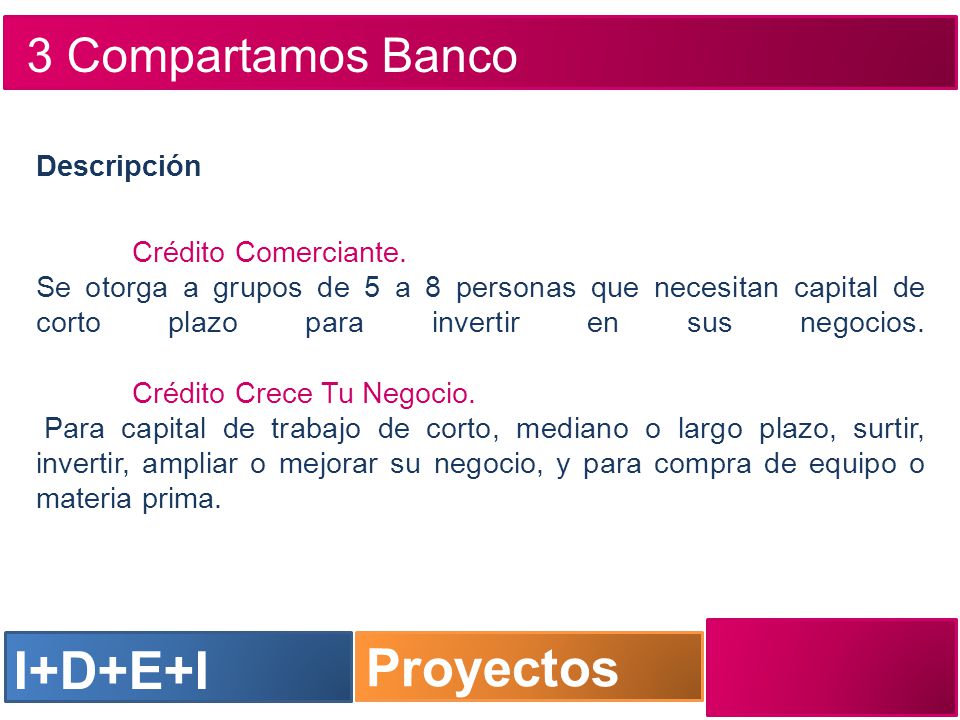 3 Compartamos Banco

Descripción

Crédito Comerciante.
Se otorga a grupos de 5 a 8 personas que necesitan capital de corto plazo para invertir en sus negocios.

Crédito Crece Tu Negocio.
Para capital de trabajo de corto, mediano o largo plazo, surtir, invertir, ampliar o mejorar su negocio, y para compra de equipo o materia prima.

I+D+E+I

Proyectos